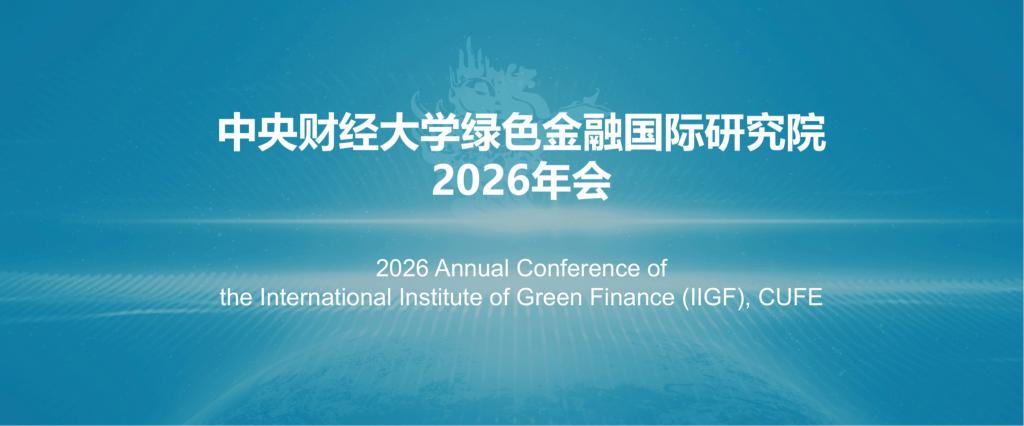 中央财经大学绿色金融国际研究院
2026年会

2026 Annual Conference of
the International Institute of Green Finance (IIGF), CUFE